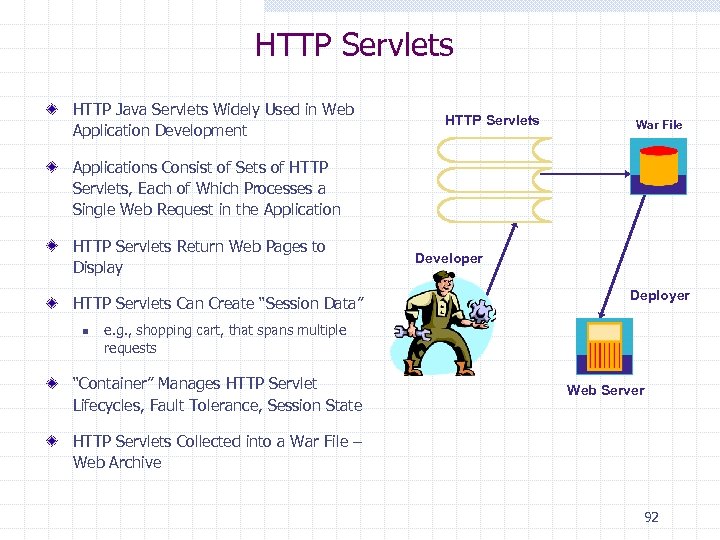 HTTP Servlets

HTTP Java Servlets Widely Used in Web Application Development

Applications Consist of Sets of HTTP Servlets, Each of Which Processes a Single Web Request in the Application

HTTP Servlets Return Web Pages to Display

HTTP Servlets Can Create "Session Data"

e.g., shopping cart, that spans multiple requests

"Container" Manages HTTP Servlet Lifecycles, Fault Tolerance, Session State

HTTP Servlets Collected into a War File – Web Archive

HTTP Servlets

War File

Developer

Deployer

Web Server

92